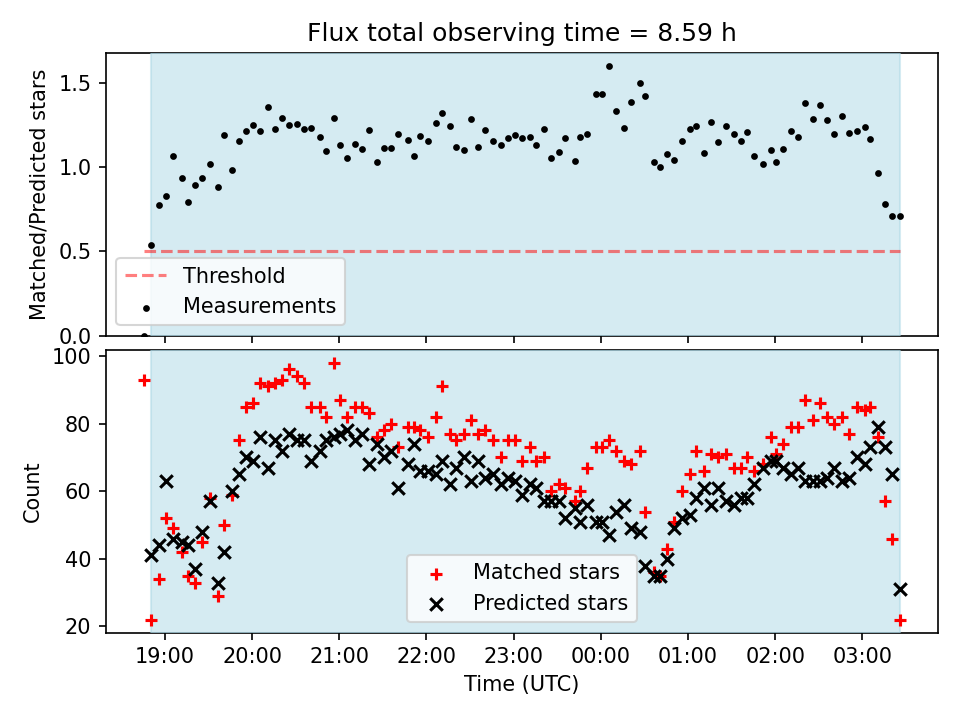 Flux total observing time = 8.59 h

Matched/Predicted stars

1.5
1.0
0.5
0.0

Threshold
Measurements

Count

100
80
60
40
20

Matched stars
Predicted stars

19:00
20:00
21:00
22:00
23:00
00:00
01:00
02:00
03:00

Time (UTC)